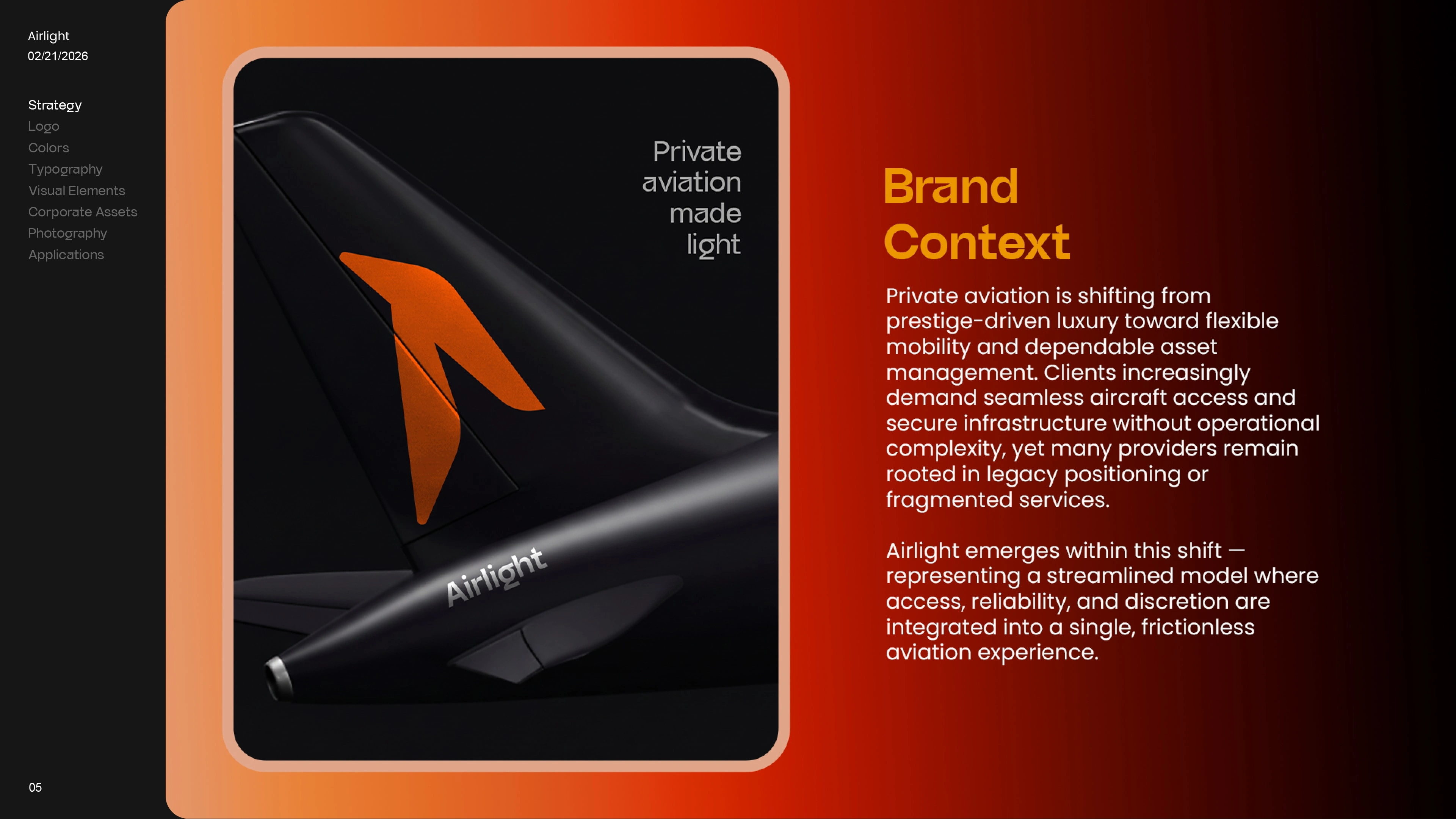 Airlight
02/21/2026

Strategy
Logo
Colors
Typography
Visual Elements
Corporate Assets
Photography
Applications

05

Private aviation made light

Airlight

Brand Context

Private aviation is shifting from prestige-driven luxury toward flexible mobility and dependable asset management. Clients increasingly demand seamless aircraft access and secure infrastructure without operational complexity, yet many providers remain rooted in legacy positioning or fragmented services.

Airlight emerges within this shift — representing a streamlined model where access, reliability, and discretion are integrated into a single, frictionless aviation experience.